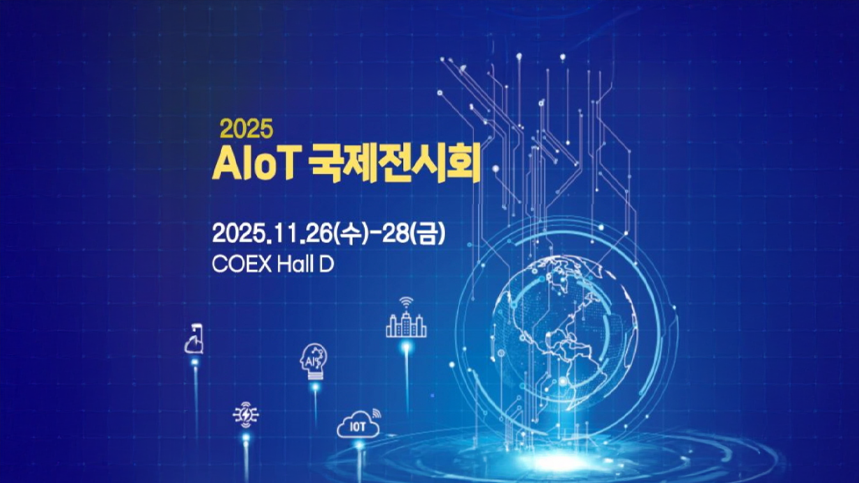 2025
AIoT 국제전시회

2025.11.26(수)-28(금)
COEX Hall D

AI

IOT